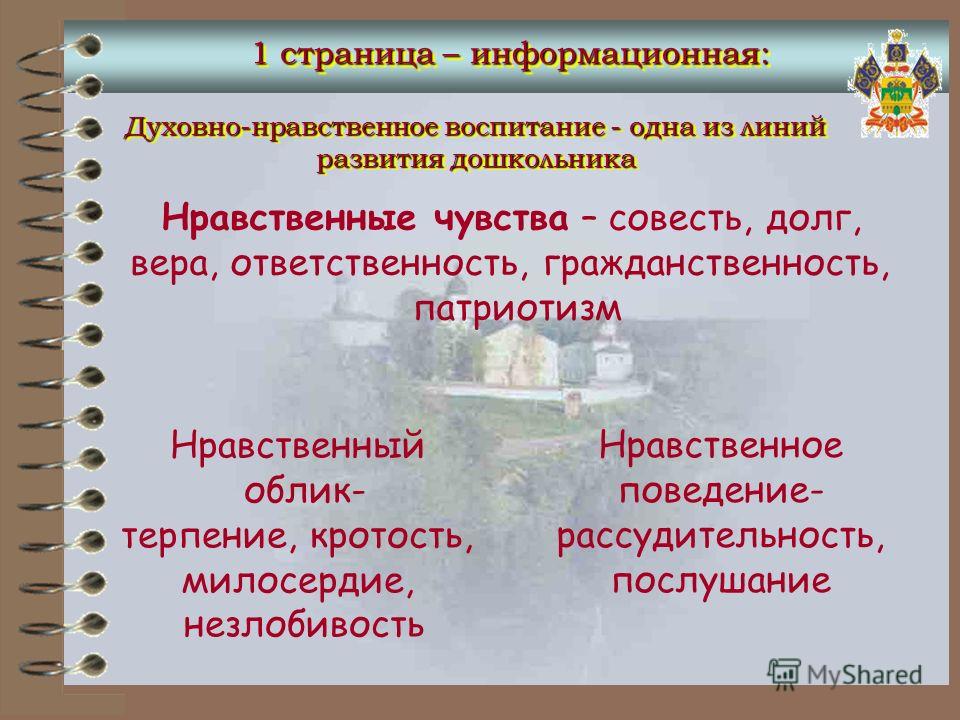 1 страница – информационная:

Духовно-нравственное воспитание - одна из линий развития дошкольника

Нравственные чувства – совесть, долг, вера, ответственность, гражданственность, патриотизм

Нравственный облик- терпение, кротость, милосердие, незлобивость

Нравственное поведение- рассудительность, послушание

MyShared